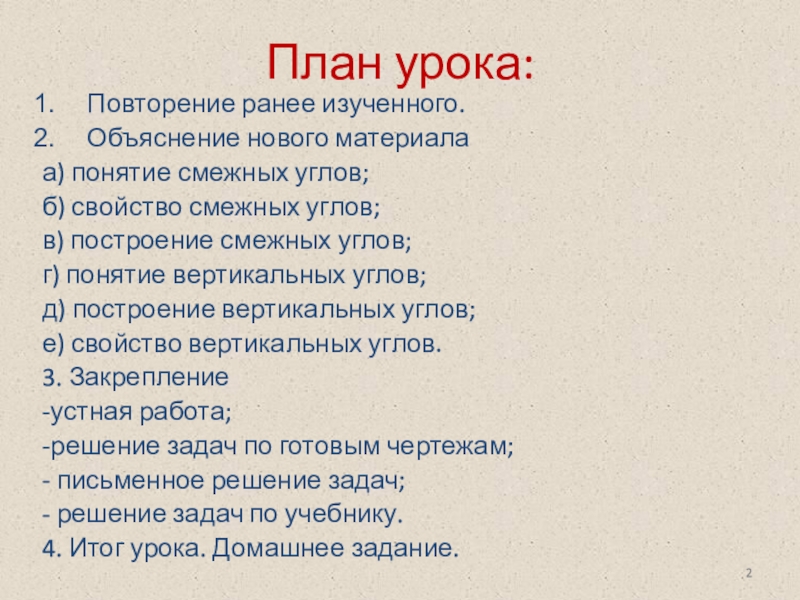 План урока:

1. Повторение ранее изученного.
2. Объяснение нового материала
а) понятие смежных углов;
б) свойство смежных углов;
в) построение смежных углов;
г) понятие вертикальных углов;
д) построение вертикальных углов;
е) свойство вертикальных углов.
3. Закрепление
-устная работа;
-решение задач по готовым чертежам;
- письменное решение задач;
- решение задач по учебнику.
4. Итог урока. Домашнее задание.

2